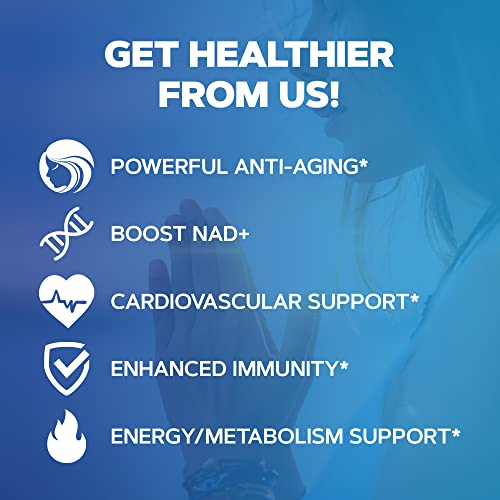 GET HEALTHIER FROM US!

POWERFUL ANTI-AGING*

BOOST NAD+

CARDIOVASCULAR SUPPORT*

ENHANCED IMMUNITY*

ENERGY/METABOLISM SUPPORT*